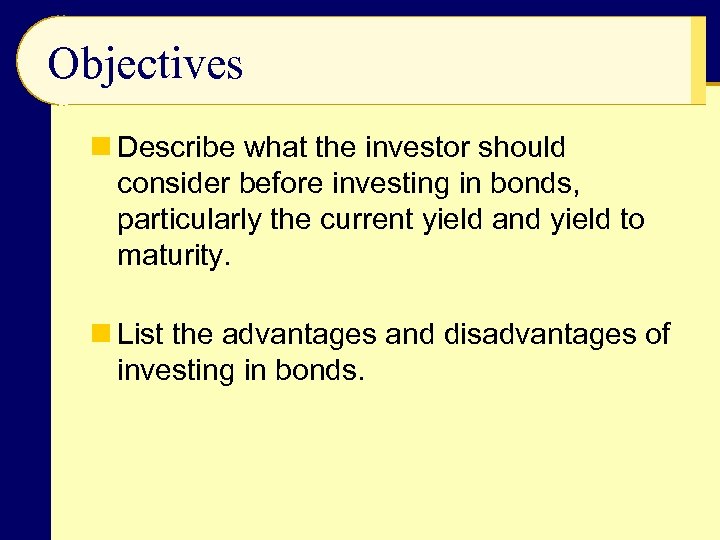 Objectives

Describe what the investor should consider before investing in bonds, particularly the current yield and yield to maturity.

List the advantages and disadvantages of investing in bonds.